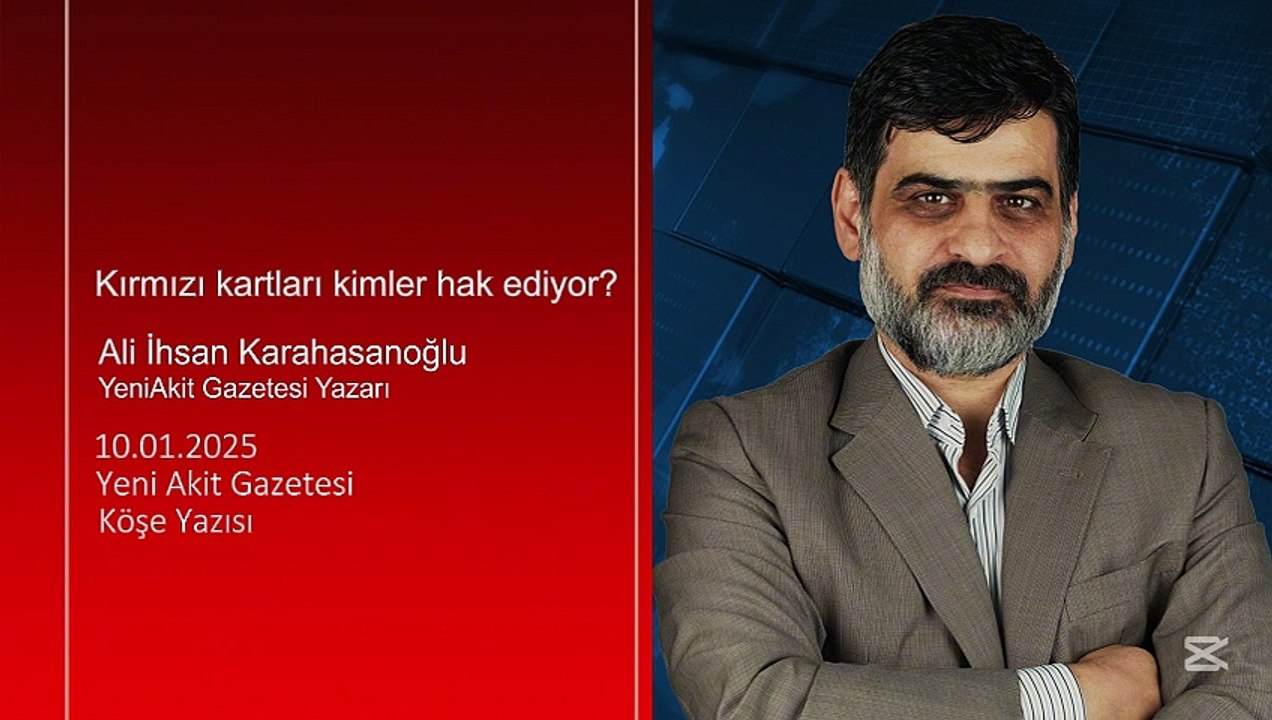 Kırmızı kartları kimler hak ediyor?

Ali İhsan Karahasanoğlu
YeniAkit Gazetesi Yazarı

10.01.2025
Yeni Akit Gazetesi
Köşe Yazısı